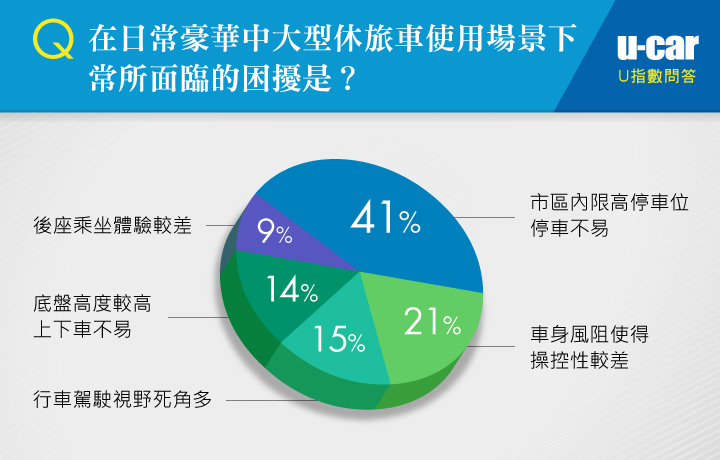 Q 在日常豪華中大型休旅車使用場景下常所面臨的困擾是？

u-car
U指數問答

後座乘坐體驗較差

9%

41%

市區內限高停車位停車不易

底盤高度較高上下車不易

14%

15%

21%

車身風阻使得操控性較差

行車駕駛視野死角多